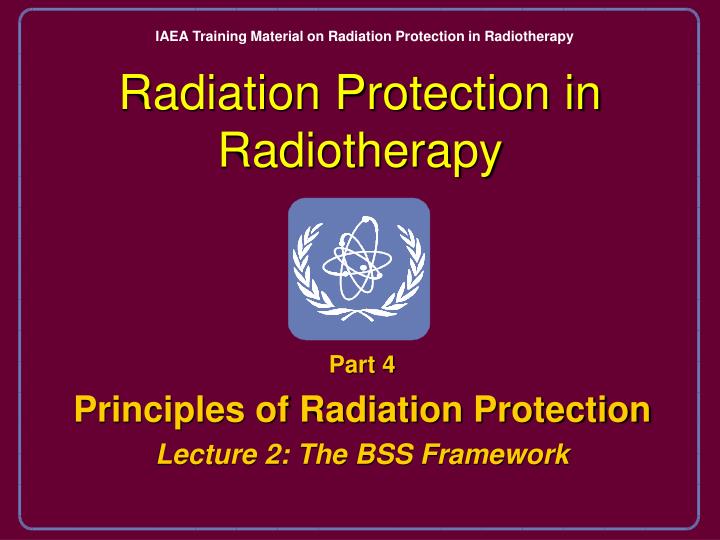 IAEA Training Material on Radiation Protection in Radiotherapy

Radiation Protection in Radiotherapy

Part 4

Principles of Radiation Protection

Lecture 2: The BSS Framework